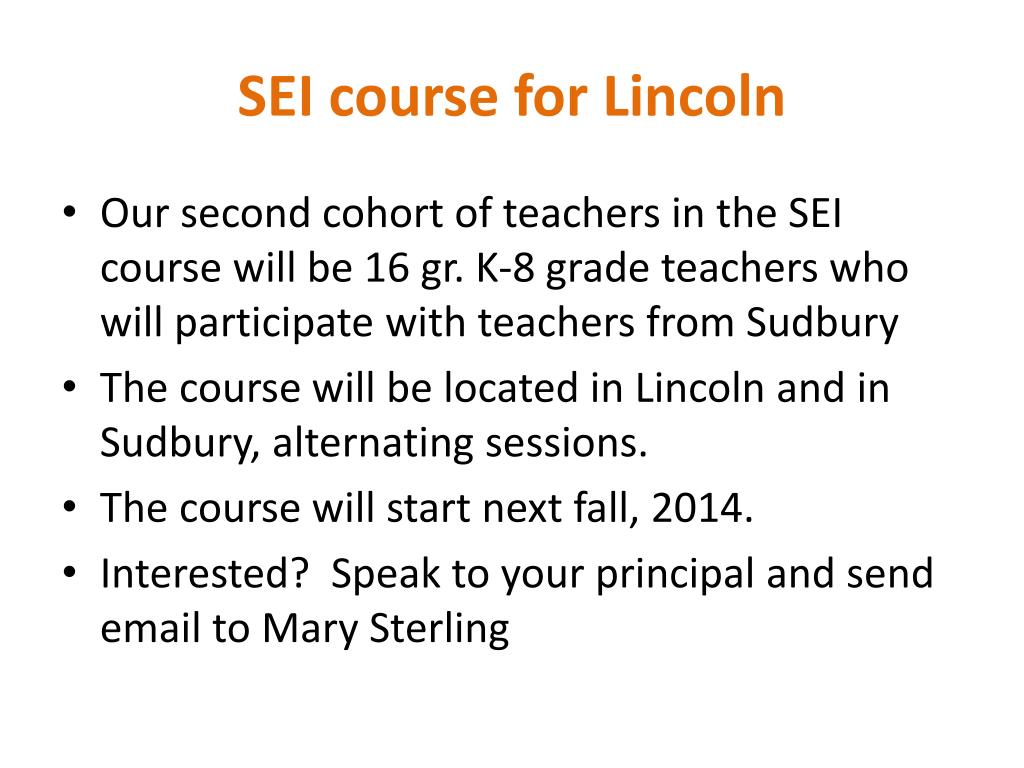 SEI course for Lincoln

• Our second cohort of teachers in the SEI course will be 16 gr. K-8 grade teachers who will participate with teachers from Sudbury
• The course will be located in Lincoln and in Sudbury, alternating sessions.
• The course will start next fall, 2014.
• Interested?  Speak to your principal and send email to Mary Sterling